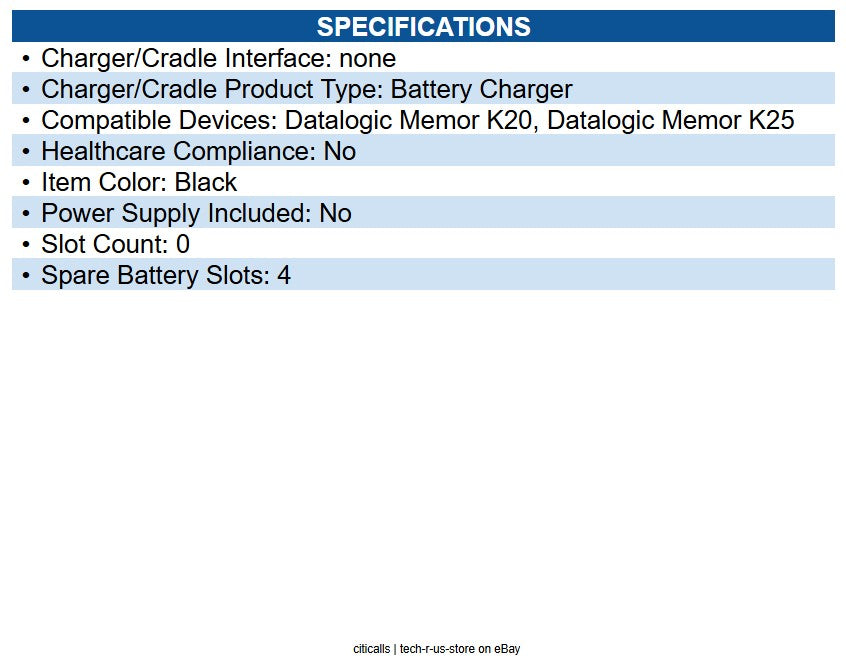 SPECIFICATIONS

• Charger/Cradle Interface: none
• Charger/Cradle Product Type: Battery Charger
• Compatible Devices: Datalogic Memor K20, Datalogic Memor K25
• Healthcare Compliance: No
• Item Color: Black
• Power Supply Included: No
• Slot Count: 0
• Spare Battery Slots: 4

citicalls | tech-r-us-store on eBay